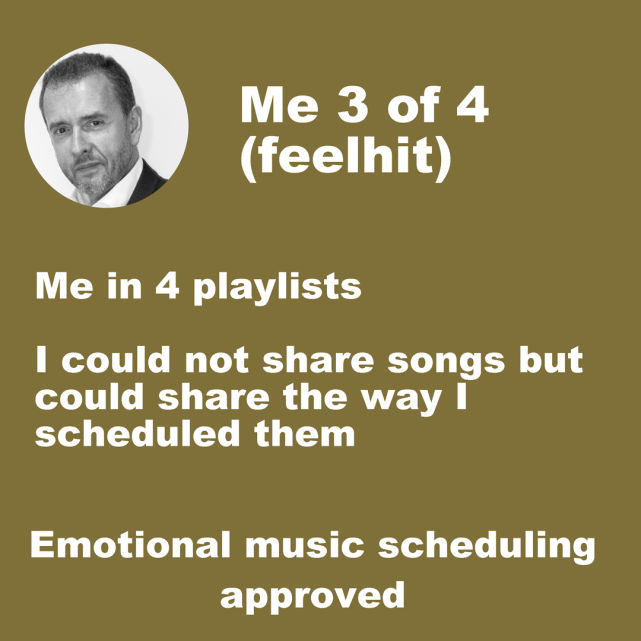 Me 3 of 4
(feelhit)

Me in 4 playlists

I could not share songs but could share the way I scheduled them

Emotional music scheduling
approved